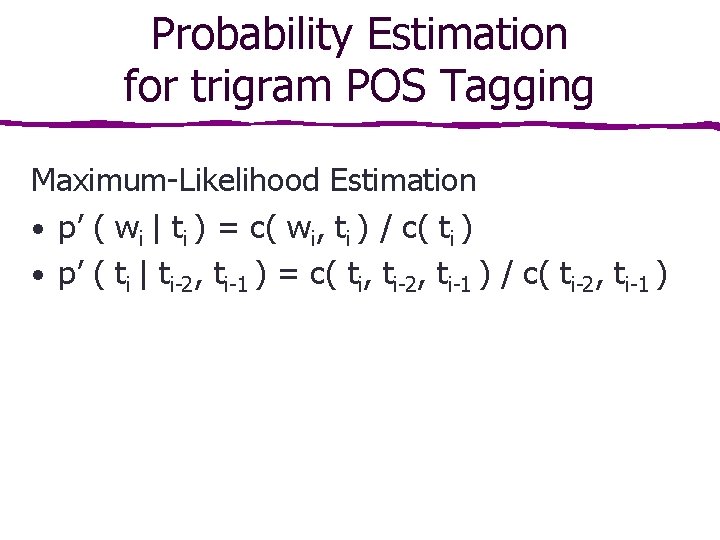 Probability Estimation for trigram POS Tagging

Maximum-Likelihood Estimation

• $p'(w_i \mid t_i) = c(w_i, t_i) / c(t_i)$
• $p'(t_i \mid t_{i-2}, t_{i-1}) = c(t_i, t_{i-2}, t_{i-1}) / c(t_{i-2}, t_{i-1})$